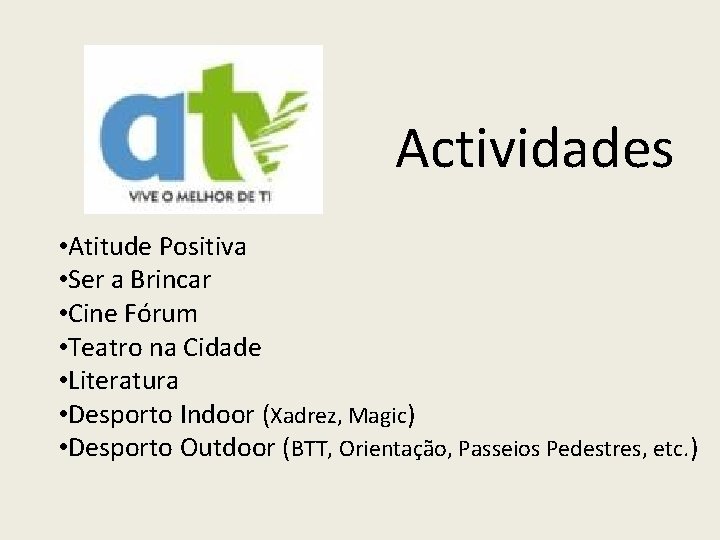 atv
VIVE O MELHOR DE TI

Actividades

•Atitude Positiva
•Ser a Brincar
•Cine Fórum
•Teatro na Cidade
•Literatura
•Desporto Indoor (Xadrez, Magic)
•Desporto Outdoor (BTT, Orientação, Passeios Pedestres, etc.)